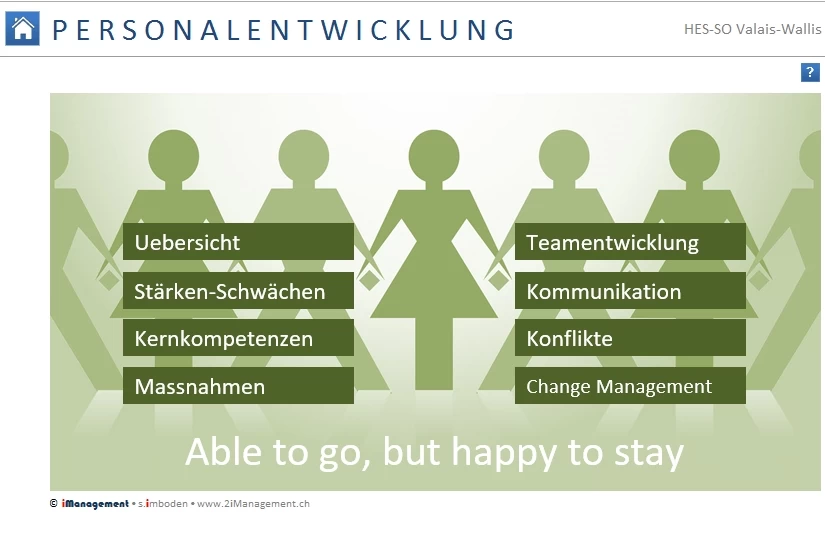 PERSONALENTWICKLUNG

HES-SO Valais-Wallis

?

Uebersicht

Stärken-Schwächen

Kernkompetenzen

Massnahmen

Teamentwicklung

Kommunikation

Konflikte

Change Management

Able to go, but happy to stay

© iManagement • s.imboden • www.2iManagement.ch